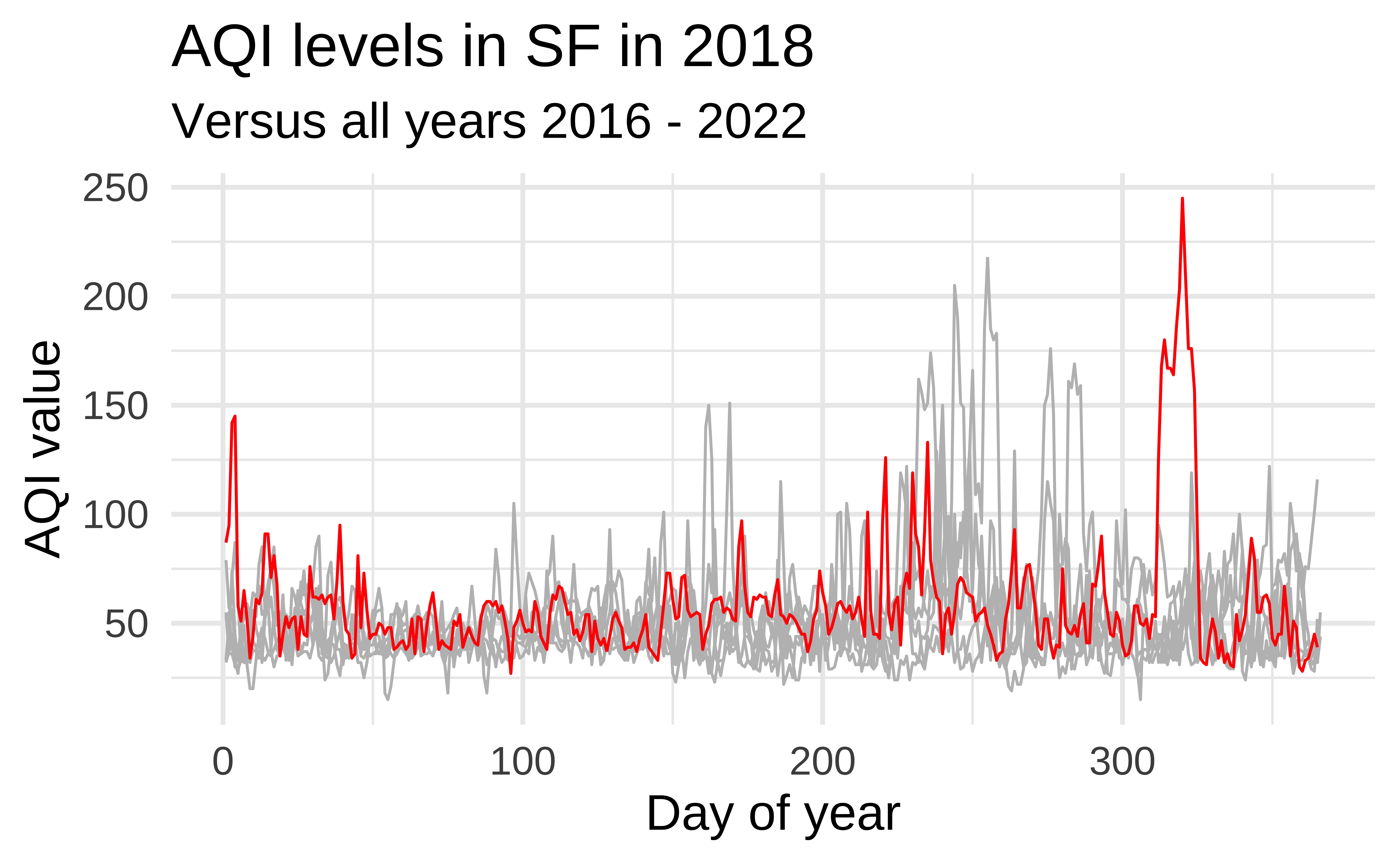 AQI levels in SF in 2018

Versus all years 2016 - 2022

AQI value

250
200
150
100
50

0
100
200
300

Day of year